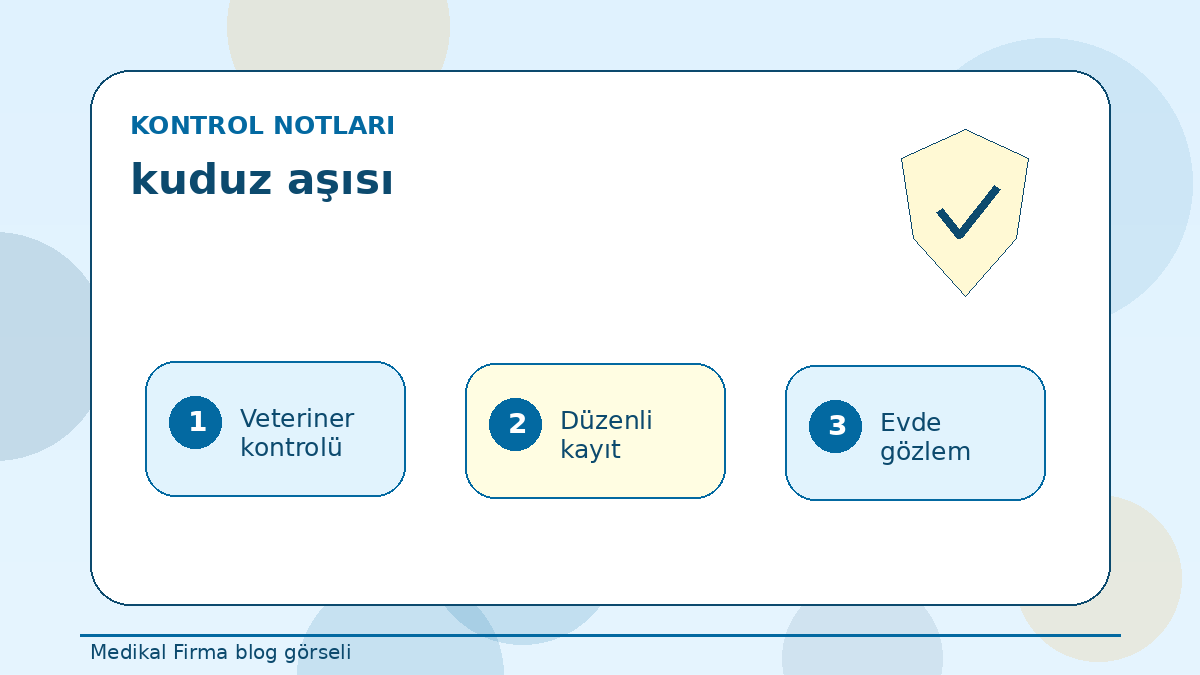 KONTROL NOTLARI

kuduz aşısı

1 Veteriner kontrolü

2 Düzenli kayıt

3 Evde gözlem

Medikal Firma blog görseli